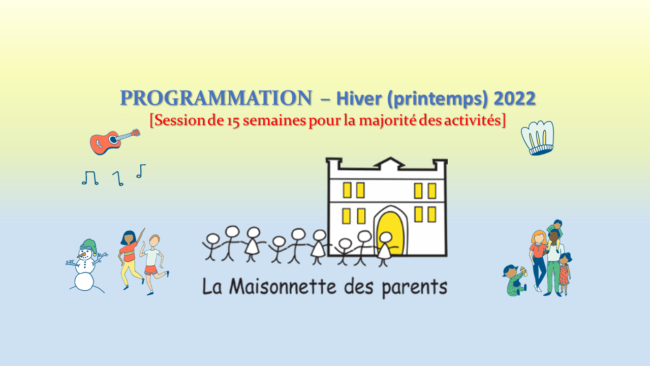 PROGRAMMATION – Hiver (printemps) 2022
[Session de 15 semaines pour la majorité des activités]

La Maisonnette des parents